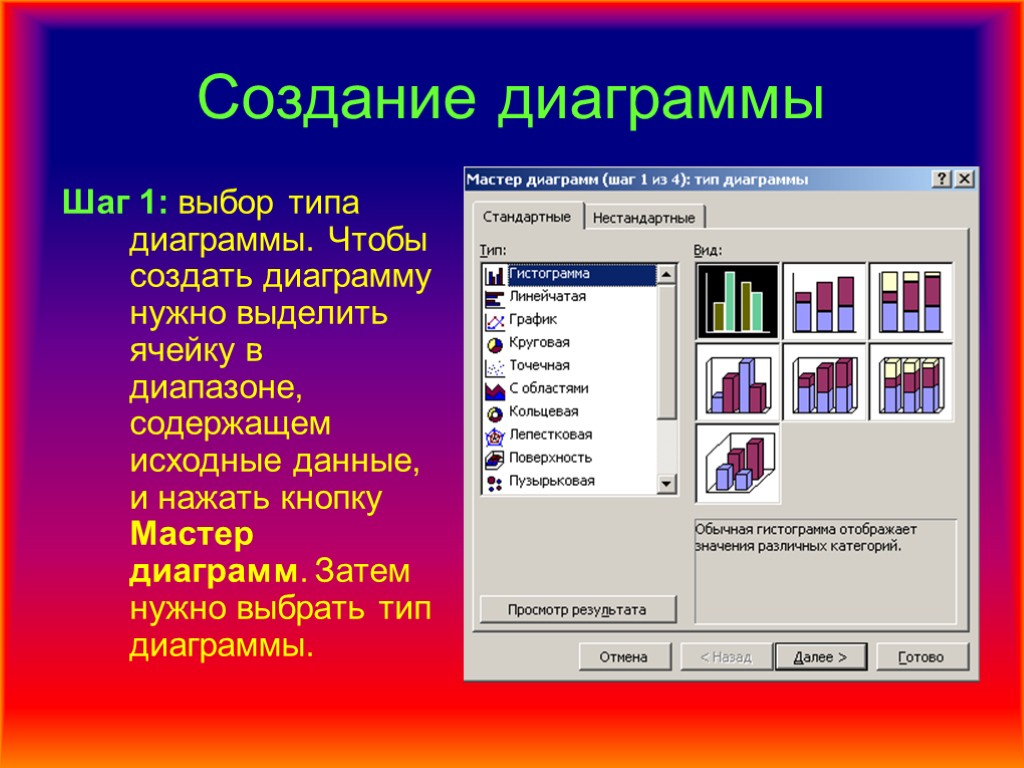 Создание диаграммы

Шаг 1: выбор типа диаграммы. Чтобы создать диаграмму нужно выделить ячейку в диапазоне, содержащем исходные данные, и нажать кнопку Мастер диаграмм. Затем нужно выбрать тип диаграммы.

Мастер диаграмм (шаг 1 из 4): тип диаграммы

?

Стандартные

Нестандартные

Тип:

Гистограмма
Линейчатая
График
Круговая
Точечная
С областями
Кольцевая
Лепестковая
Поверхность
Пузырьковая

Вид:

Обычная гистограмма отображает значения различных категорий.

Просмотр результата

Отмена

< Назад

Далее >

Готово